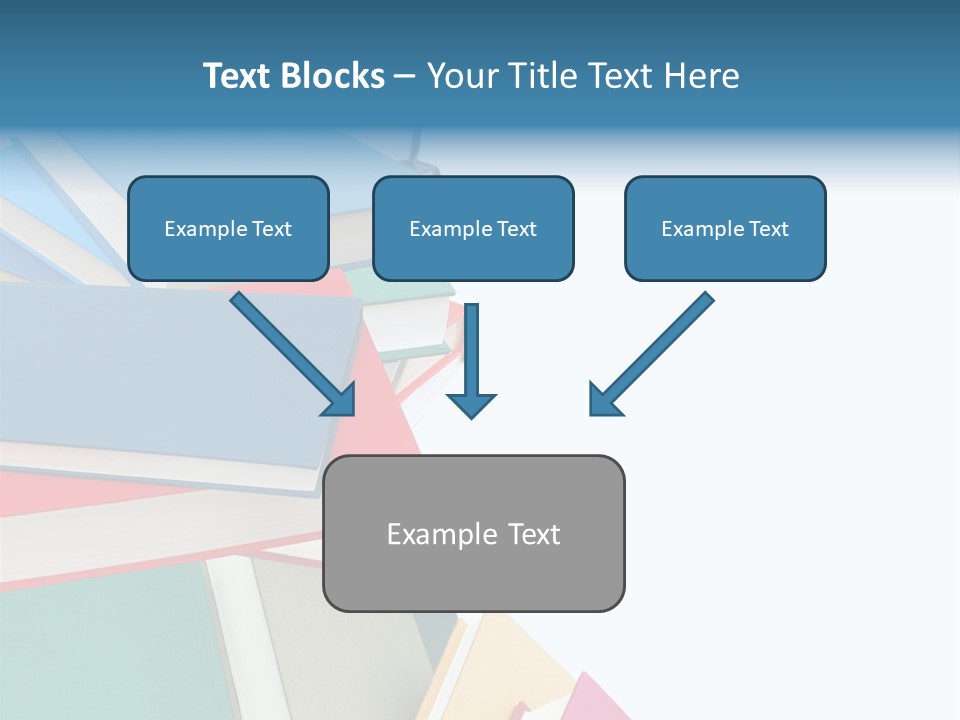 Text Blocks – Your Title Text Here

Example Text

Example Text

Example Text

Example Text